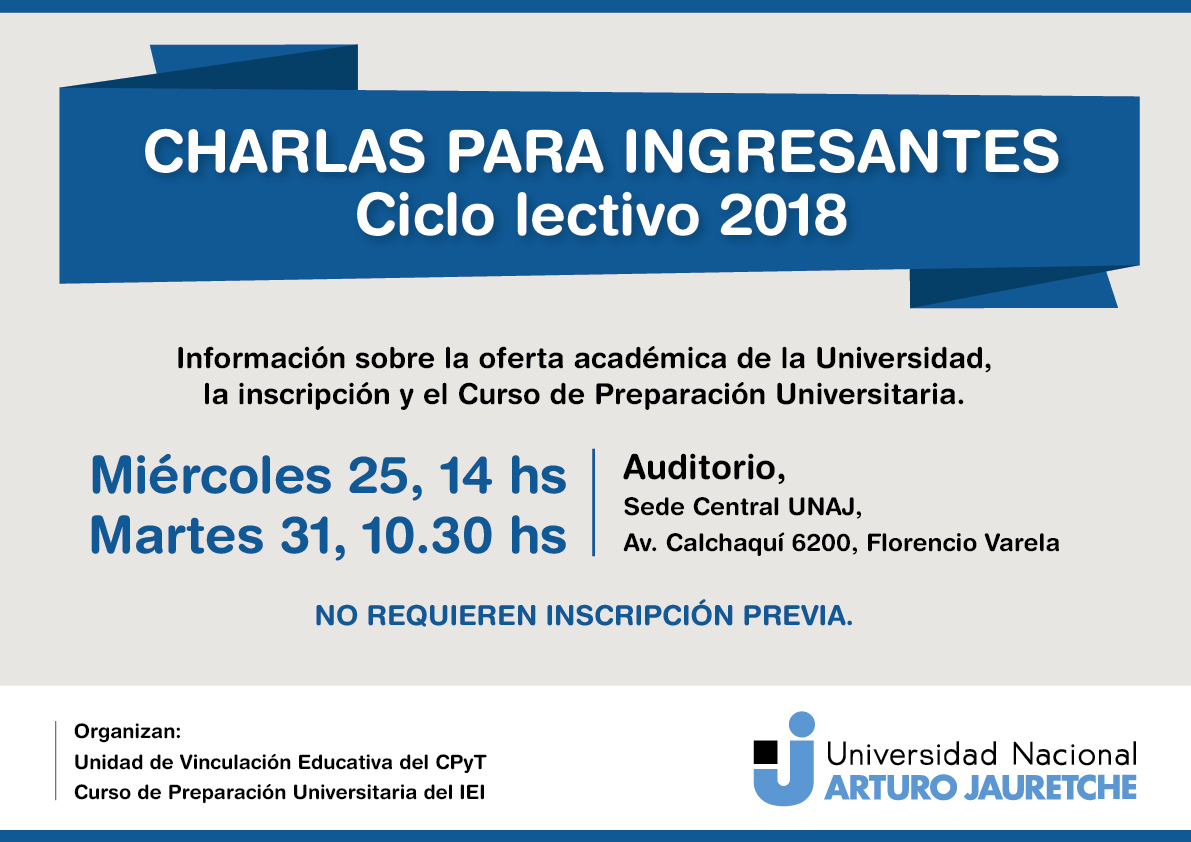 CHARLAS PARA INGRESANTES
Ciclo lectivo 2018

Información sobre la oferta académica de la Universidad, la inscripción y el Curso de Preparación Universitaria.

Miércoles 25, 14 hs
Martes 31, 10.30 hs

Auditorio,
Sede Central UNAJ,
Av. Calchaquí 6200, Florencio Varela

NO REQUIEREN INSCRIPCIÓN PREVIA.

Organizan:
Unidad de Vinculación Educativa del CPyT
Curso de Preparación Universitaria del IEI

Universidad Nacional
ARTURO JAURETCHE